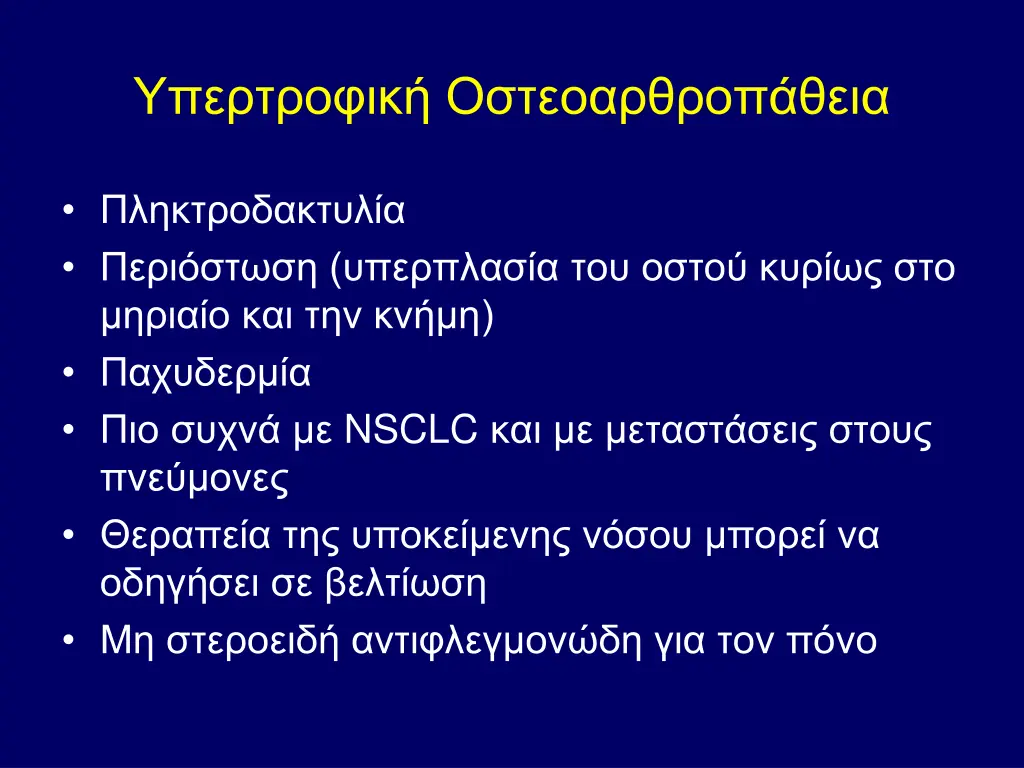 Υπερτροφική Οστεοαρθροπάθεια

• Πληκτροδακτυλία
• Περιόστωση (υπερπλασία του οστού κυρίως στο μηριαίο και την κνήμη)
• Παχυδερμία
• Πιο συχνά με NSCLC και με μεταστάσεις στους πνεύμονες
• Θεραπεία της υποκείμενης νόσου μπορεί να οδηγήσει σε βελτίωση
• Μη στεροειδή αντιφλεγμονώδη για τον πόνο